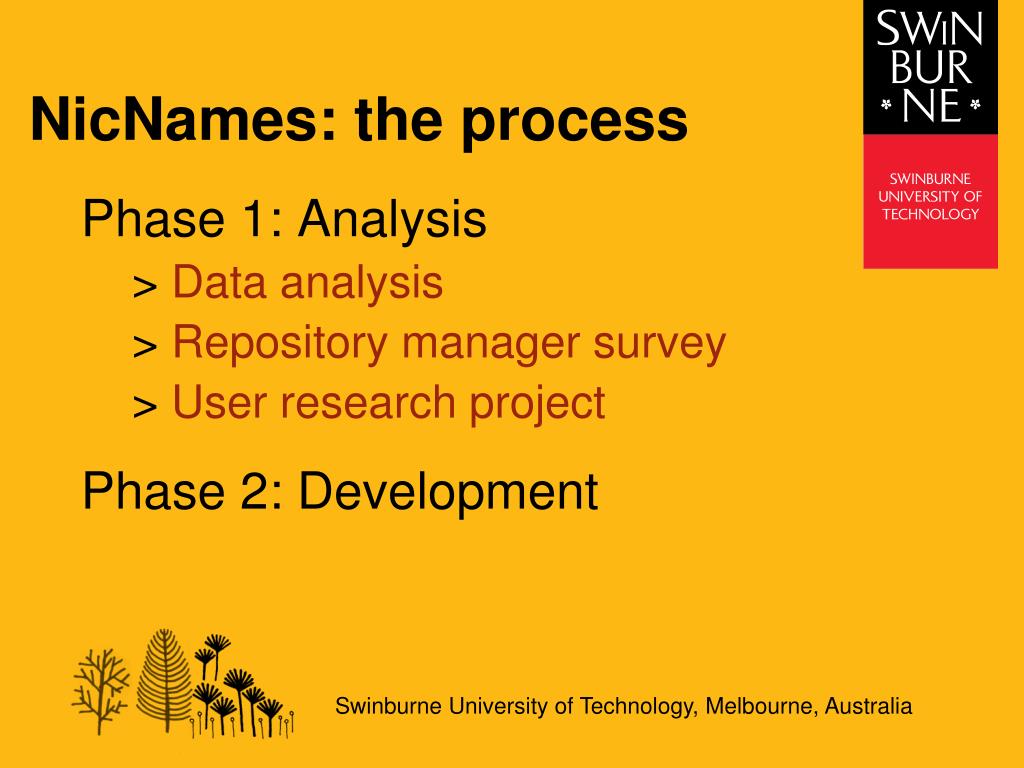 SWIN
BUR
* NE *

SWINBURNE
UNIVERSITY OF
TECHNOLOGY

NicNames: the process

Phase 1: Analysis

> Data analysis

> Repository manager survey

> User research project

Phase 2: Development

Swinburne University of Technology, Melbourne, Australia